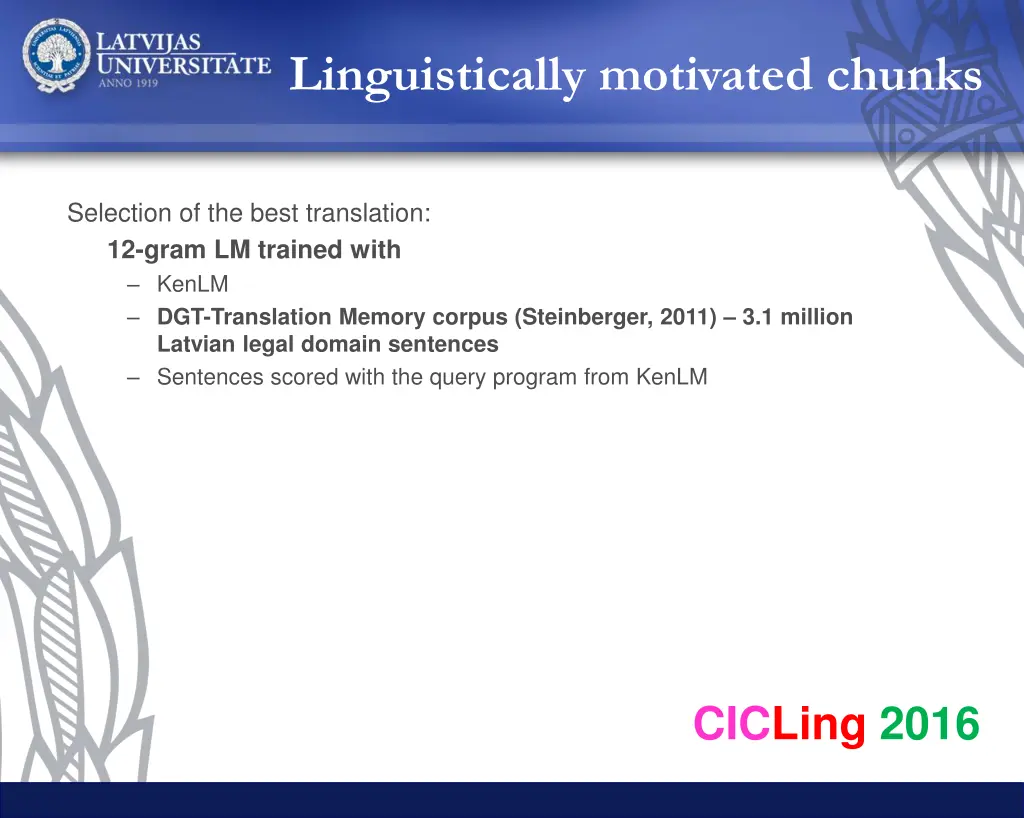 LATVIJAS UNIVERSITATE ANNO 1919

Linguistically motivated chunks

Selection of the best translation:

12-gram LM trained with

– KenLM
– DGT-Translation Memory corpus (Steinberger, 2011) – 3.1 million Latvian legal domain sentences
– Sentences scored with the query program from KenLM

CICLing 2016